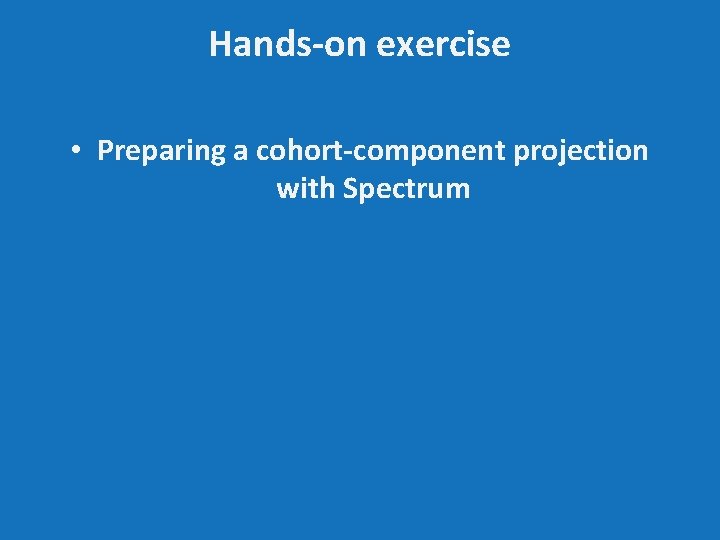 Hands-on exercise

• Preparing a cohort-component projection with Spectrum